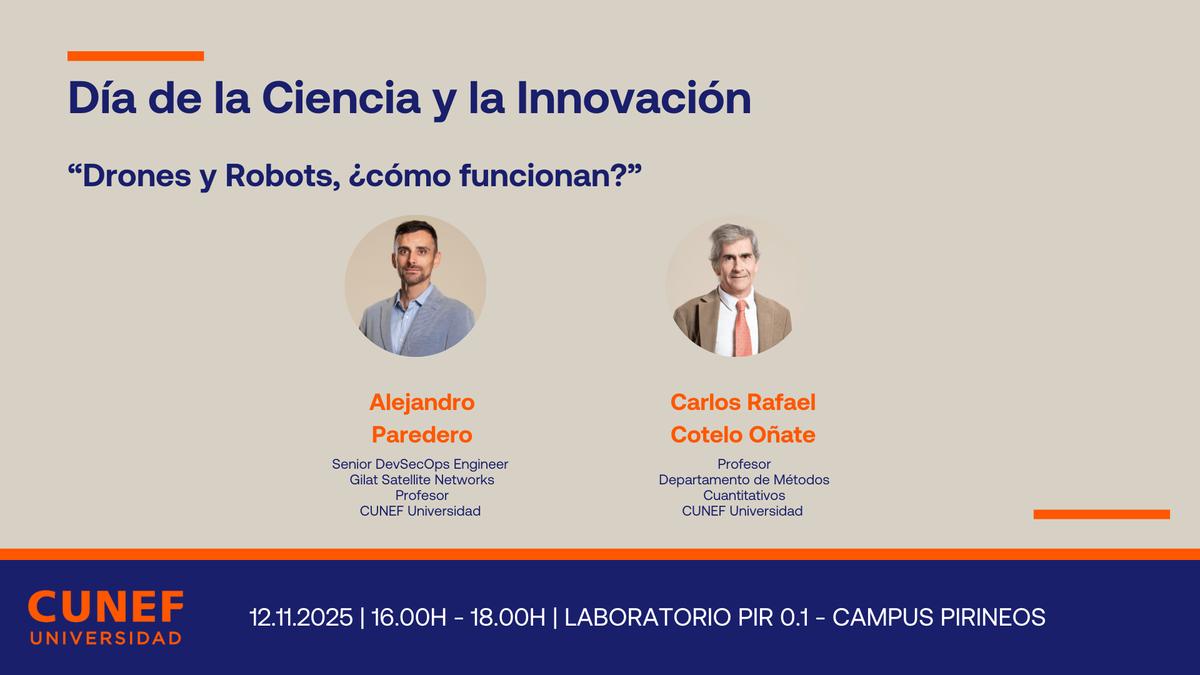 Día de la Ciencia y la Innovación

“Drones y Robots, ¿cómo funcionan?”

Alejandro Paredero

Senior DevSecOps Engineer
Gilat Satellite Networks
Profesor
CUNEF Universidad

Carlos Rafael Cotelo Oñate

Profesor
Departamento de Métodos Cuantitativos
CUNEF Universidad

CUNEF UNIVERSIDAD

12.11.2025 | 16.00H - 18.00H | LABORATORIO PIR 0.1 - CAMPUS PIRINEOS